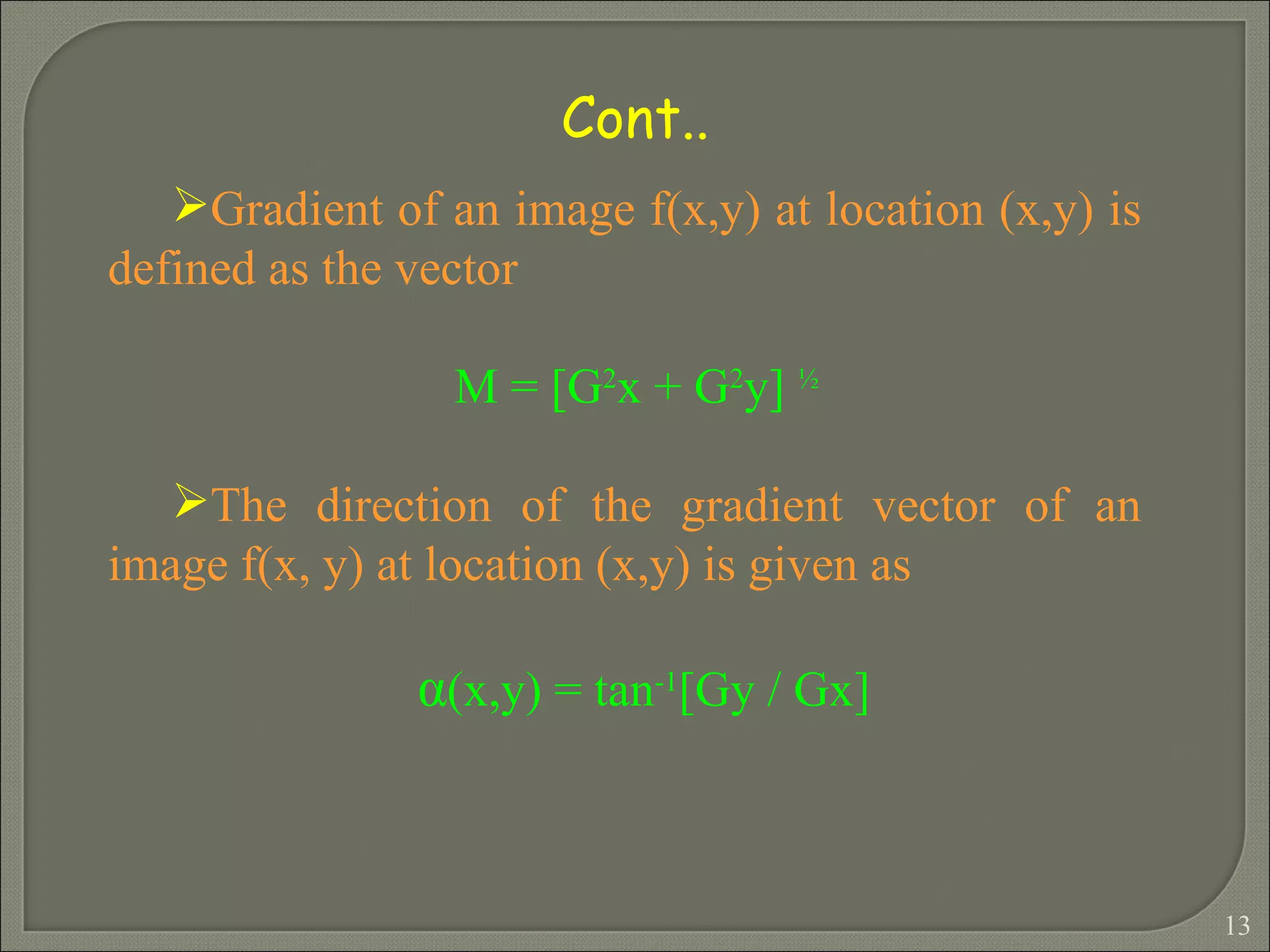 Cont..

➢Gradient of an image f(x,y) at location (x,y) is defined as the vector

$M = [G^2x + G^2y]^{½}$

➢The direction of the gradient vector of an image f(x, y) at location (x,y) is given as

$\alpha(x,y) = \tan^{-1}[Gy / Gx]$

13